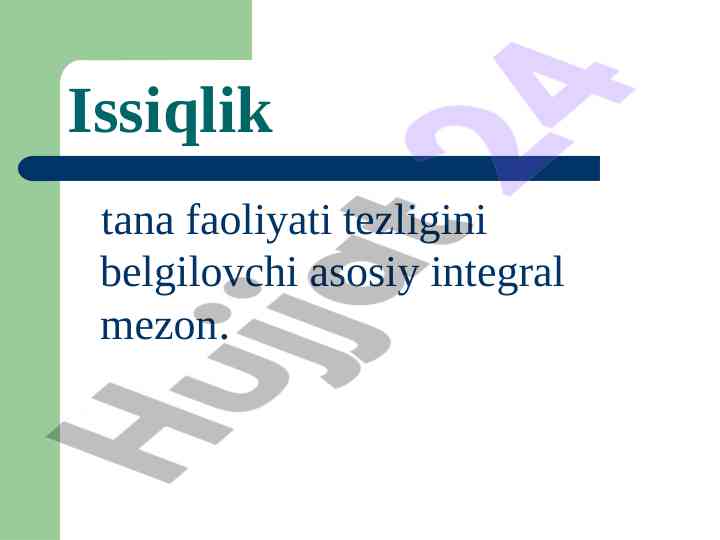 Issiqlik

tana faoliyati tezligini belgilovchi asosiy integral mezon.

Hujjat 24